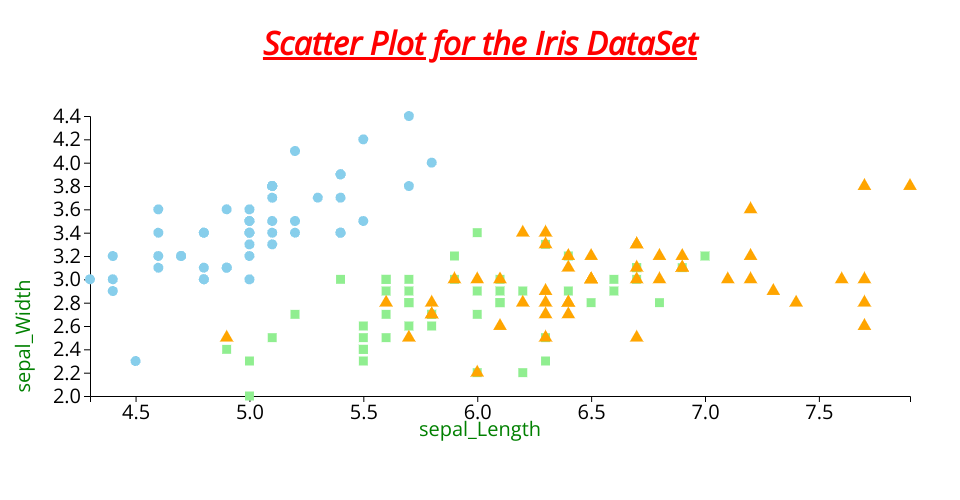 Scatter Plot for the Iris DataSet

4.4
4.2
4.0
3.8
3.6
3.4
3.2
3.0
2.8
2.6
2.4
2.2
2.0

sepal_Width

4.5
5.0
5.5
6.0
6.5
7.0
7.5

sepal_Length